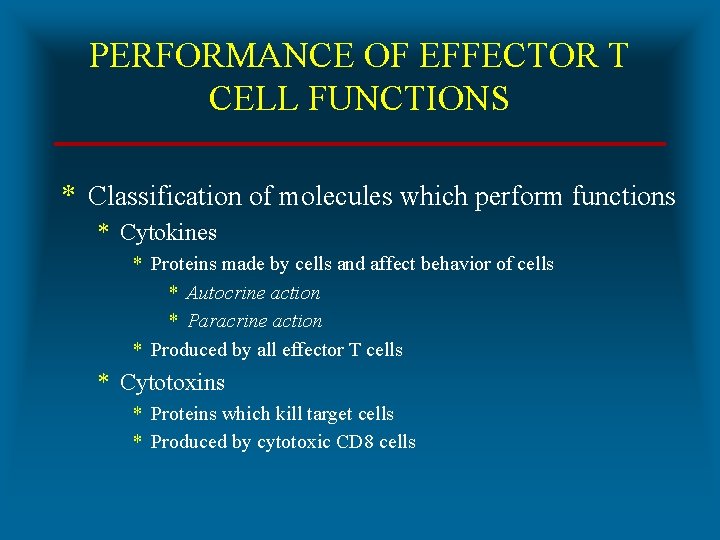 PERFORMANCE OF EFFECTOR T CELL FUNCTIONS

* Classification of molecules which perform functions
* Cytokines
* Proteins made by cells and affect behavior of cells
* Autocrine action
* Paracrine action
* Produced by all effector T cells
* Cytotoxins
* Proteins which kill target cells
* Produced by cytotoxic CD8 cells